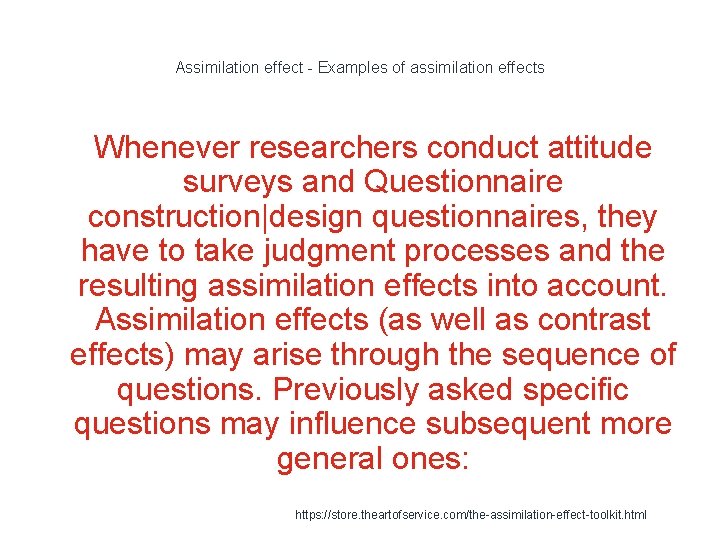 Assimilation effect - Examples of assimilation effects

Whenever researchers conduct attitude surveys and Questionnaire construction|design questionnaires, they have to take judgment processes and the resulting assimilation effects into account. Assimilation effects (as well as contrast effects) may arise through the sequence of questions. Previously asked specific questions may influence subsequent more general ones:

https://store.theartofservice.com/the-assimilation-effect-toolkit.html